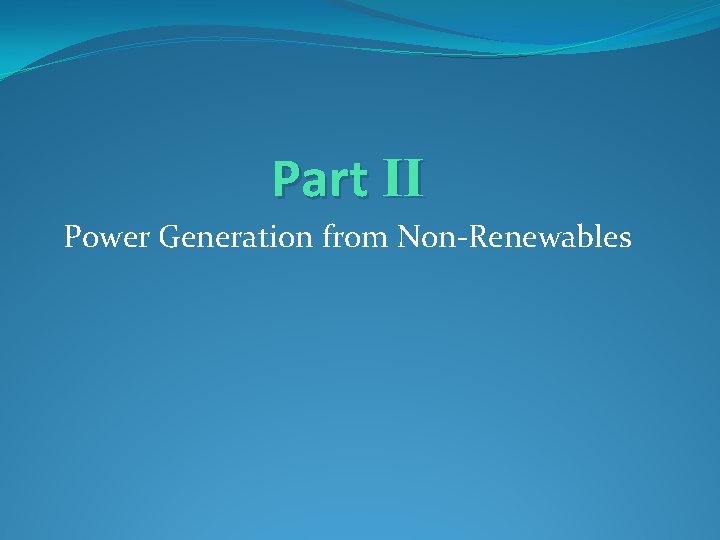 Part II

Power Generation from Non-Renewables